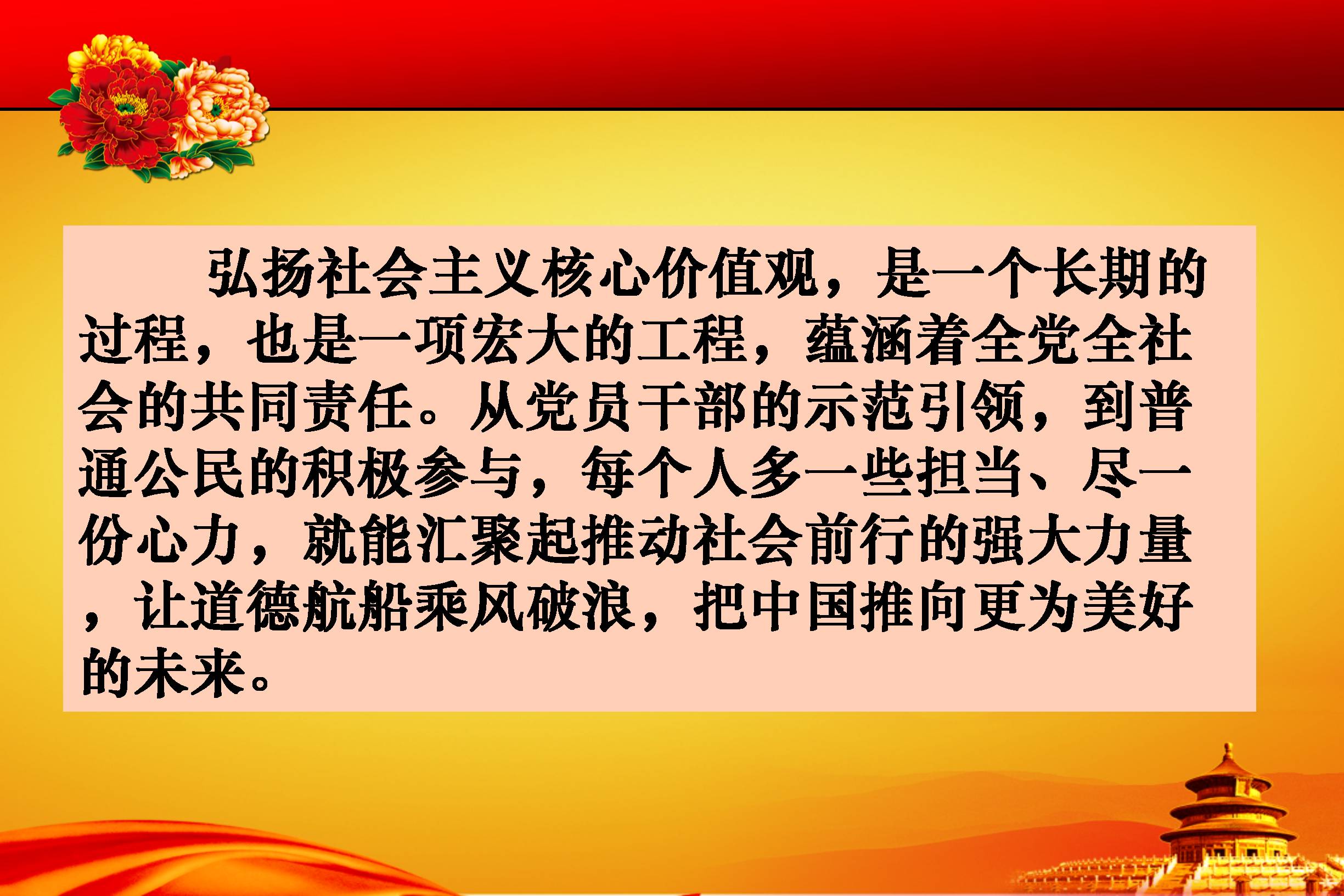 弘扬社会主义核心价值观，是一个长期的过程，也是一项宏大的工程，蕴涵着全党全社会的共同责任。从党员干部的示范引领，到普通公民的积极参与，每个人多一些担当、尽一份心力，就能汇聚起推动社会前行的强大力量，让道德航船乘风破浪，把中国推向更为美好的未来。